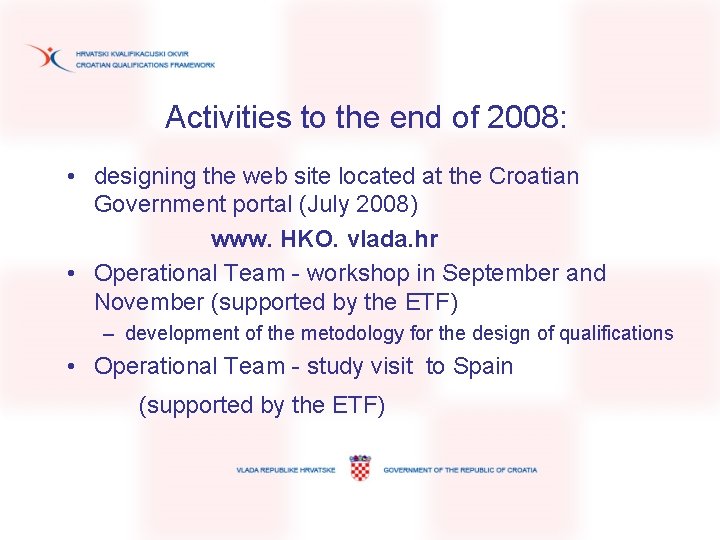 HRVATSKI KVALIFIKACIJSKI OKVIR
CROATIAN QUALIFICATIONS FRAMEWORK

Activities to the end of 2008:

• designing the web site located at the Croatian Government portal (July 2008)

www. HKO. vlada.hr

• Operational Team - workshop in September and November (supported by the ETF)
– development of the metodology for the design of qualifications

• Operational Team - study visit to Spain

(supported by the ETF)

VLADA REPUBLIKE HRVATSKE GOVERNMENT OF THE REPUBLIC OF CROATIA